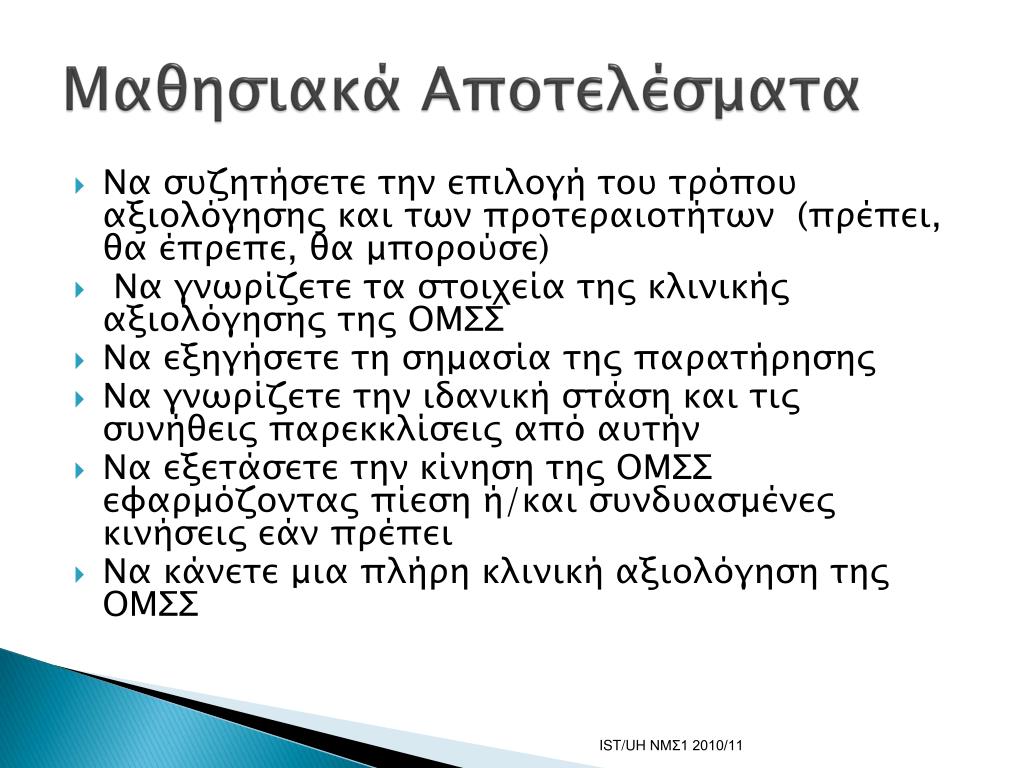 Μαθησιακά Αποτελέσματα

Να συζητήσετε την επιλογή του τρόπου αξιολόγησης και των προτεραιοτήτων (πρέπει, θα έπρεπε, θα μπορούσε)

Να γνωρίζετε τα στοιχεία της κλινικής αξιολόγησης της ΟΜΣΣ

Να εξηγήσετε τη σημασία της παρατήρησης

Να γνωρίζετε την ιδανική στάση και τις συνήθεις παρεκκλίσεις από αυτήν

Να εξετάσετε την κίνηση της ΟΜΣΣ εφαρμόζοντας πίεση ή/και συνδυασμένες κινήσεις εάν πρέπει

Να κάνετε μια πλήρη κλινική αξιολόγηση της ΟΜΣΣ

IST/UH ΝΜΣ1 2010/11